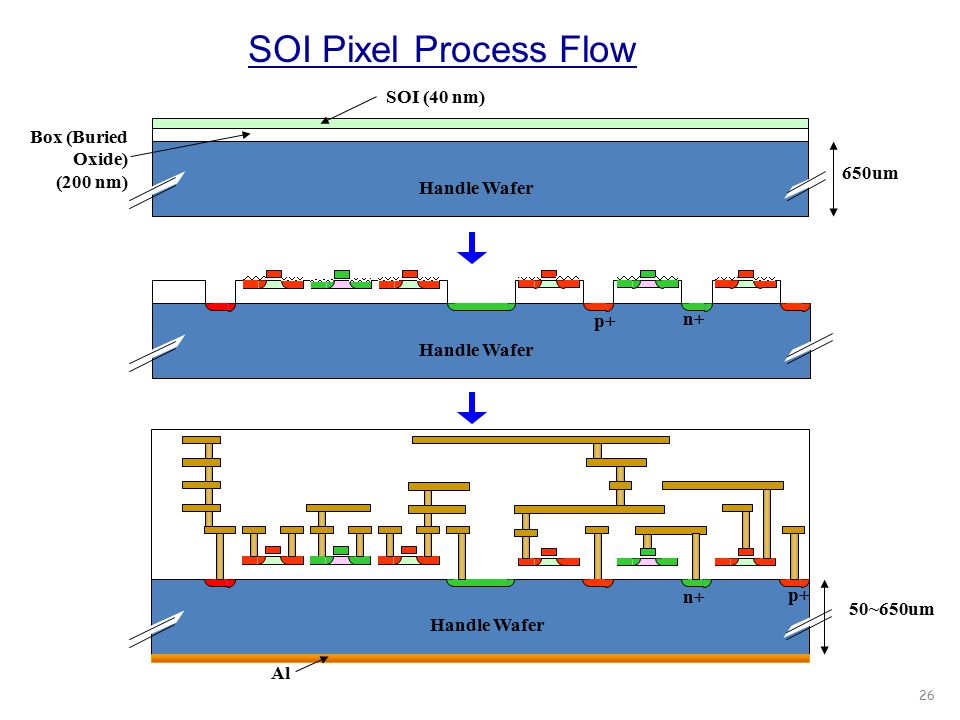 SOI Pixel Process Flow

SOI (40 nm)

Box (Buried Oxide) (200 nm)

Handle Wafer

650um

p+

n+

Handle Wafer

n+

p+

Handle Wafer

50~650um

Al

26